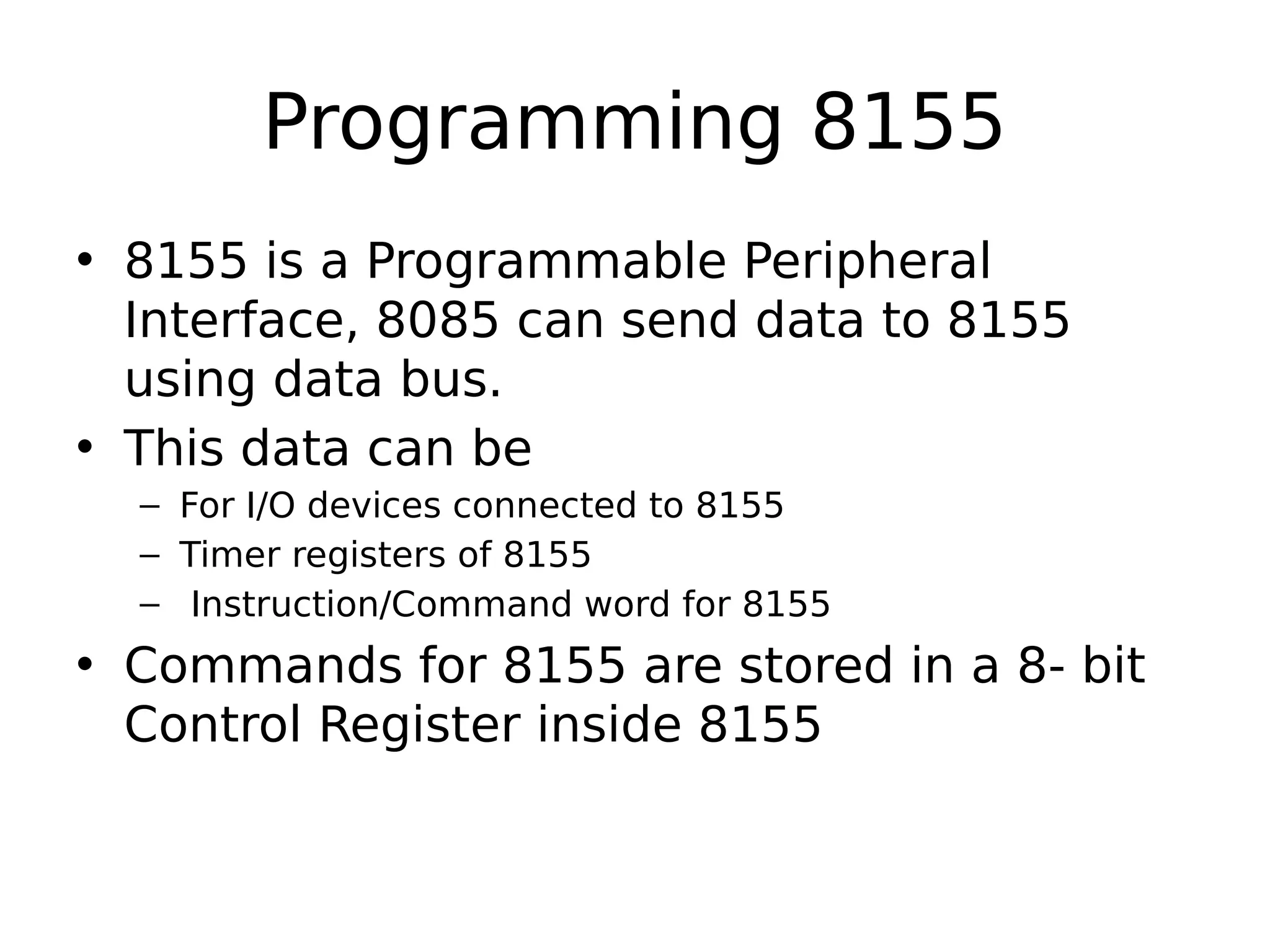 Programming 8155

• 8155 is a Programmable Peripheral Interface, 8085 can send data to 8155 using data bus.
• This data can be
– For I/O devices connected to 8155
– Timer registers of 8155
– Instruction/Command word for 8155
• Commands for 8155 are stored in a 8- bit Control Register inside 8155